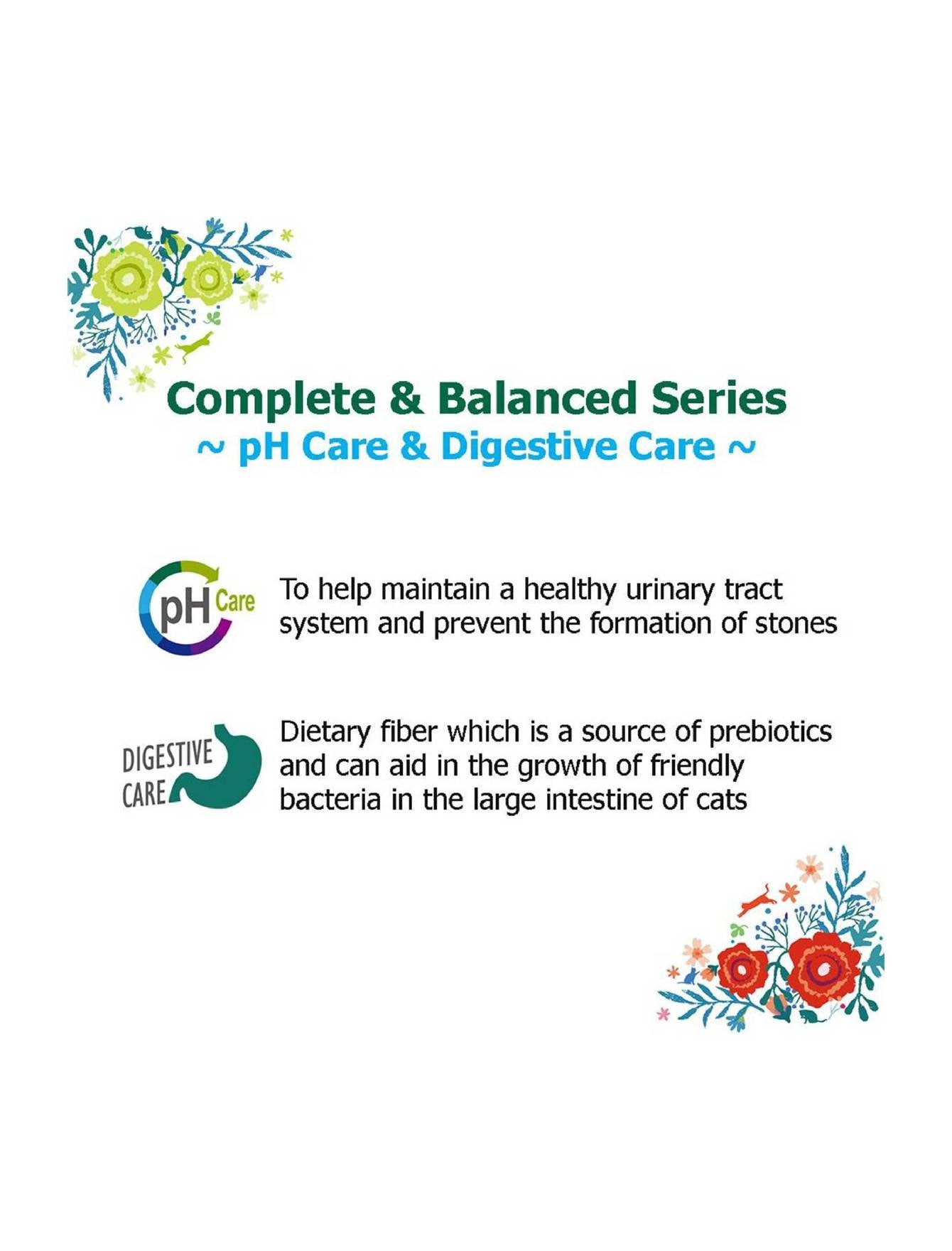 Complete & Balanced Series
~ pH Care & Digestive Care ~

pH Care

To help maintain a healthy urinary tract system and prevent the formation of stones

DIGESTIVE CARE

Dietary fiber which is a source of prebiotics and can aid in the growth of friendly bacteria in the large intestine of cats